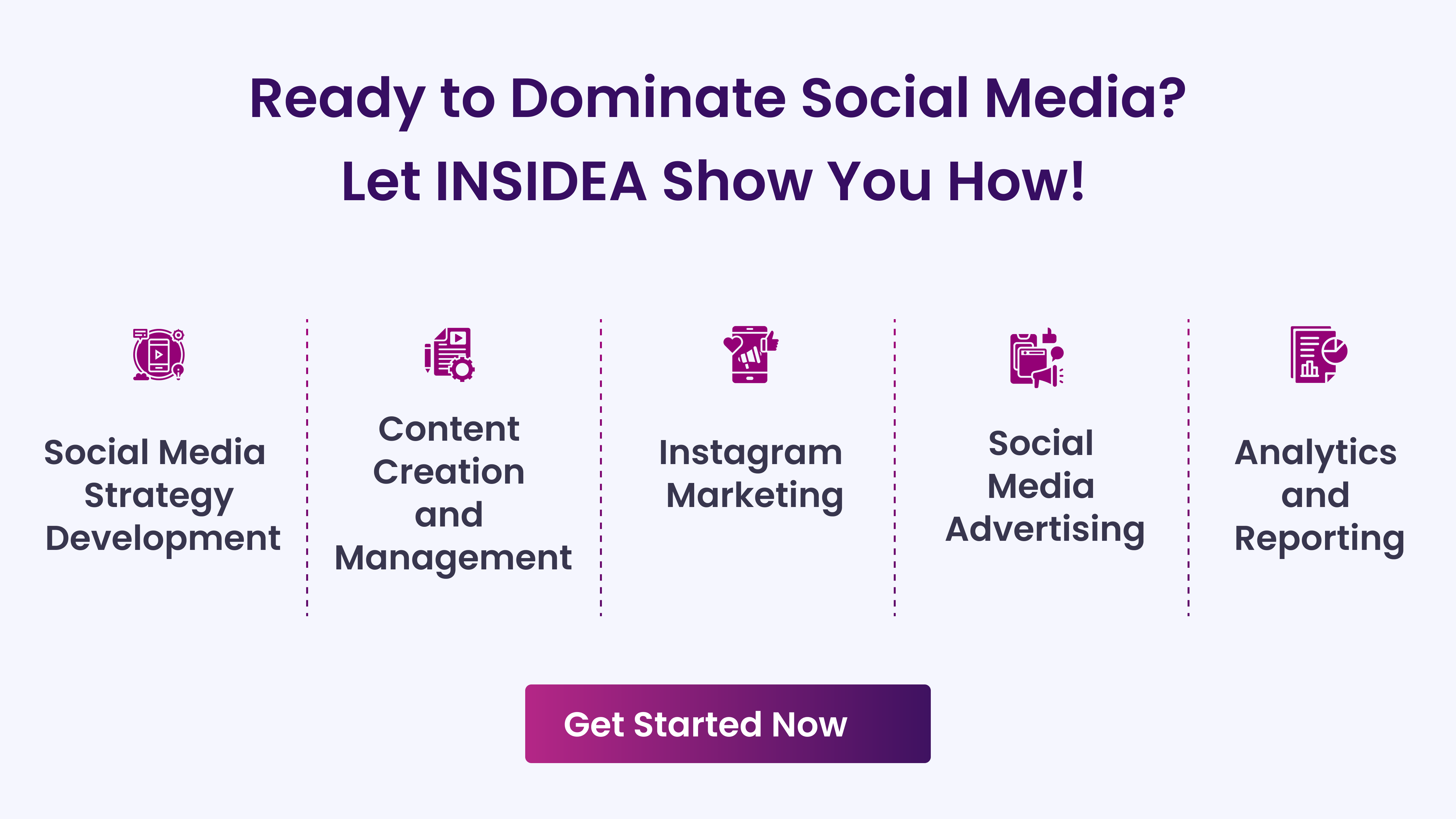 Ready to Dominate Social Media?
Let INSIDEA Show You How!

Social Media Strategy Development

Content Creation and Management

Instagram Marketing

Social Media Advertising

Analytics and Reporting

Get Started Now